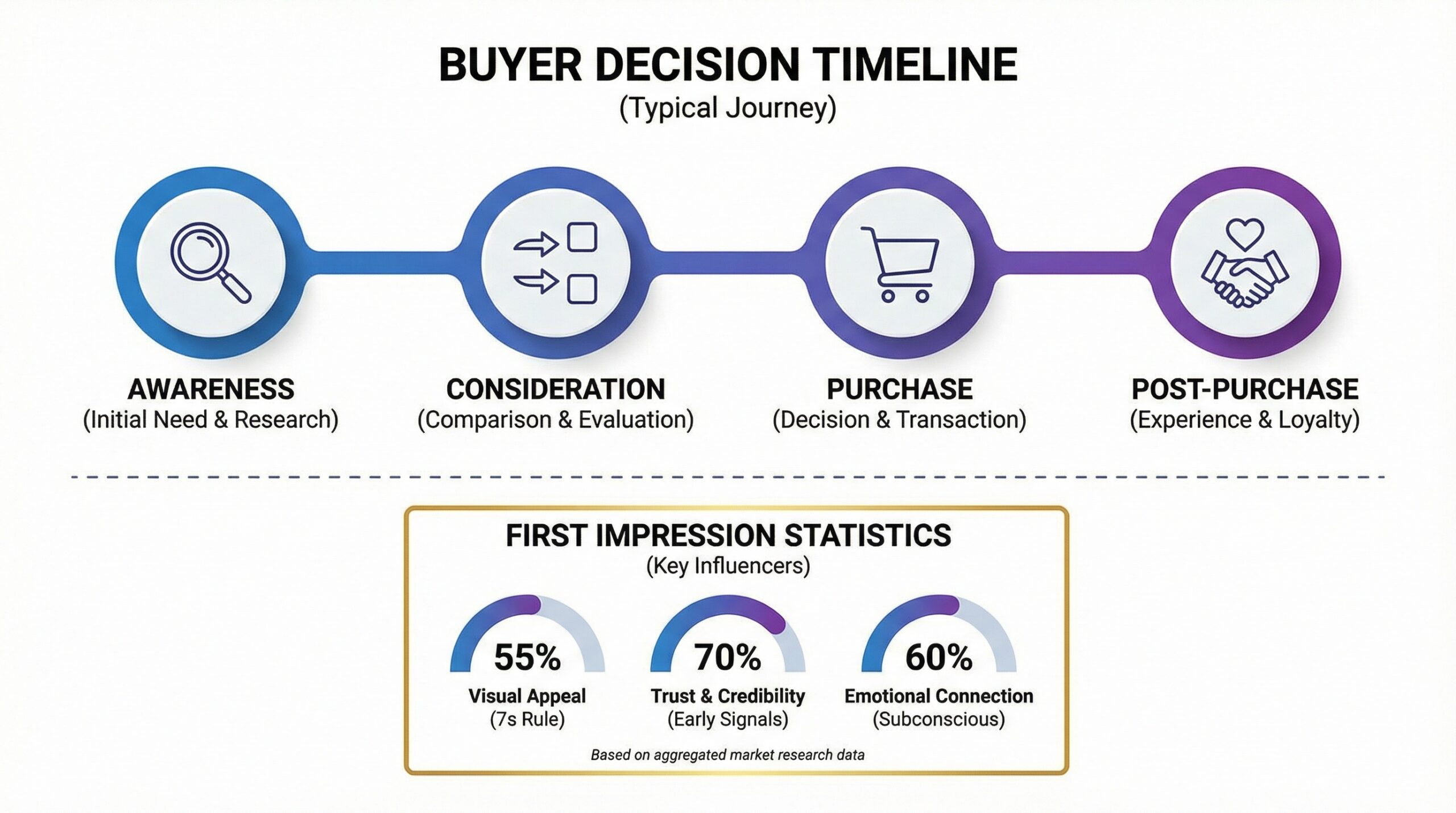 BUYER DECISION TIMELINE
(Typical Journey)

AWARENESS
(Initial Need & Research)

CONSIDERATION
(Comparison & Evaluation)

PURCHASE
(Decision & Transaction)

POST-PURCHASE
(Experience & Loyalty)

FIRST IMPRESSION STATISTICS
(Key Influencers)

55%
Visual Appeal
(7s Rule)

70%
Trust & Credibility
(Early Signals)

60%
Emotional Connection
(Subconscious)

Based on aggregated market research data